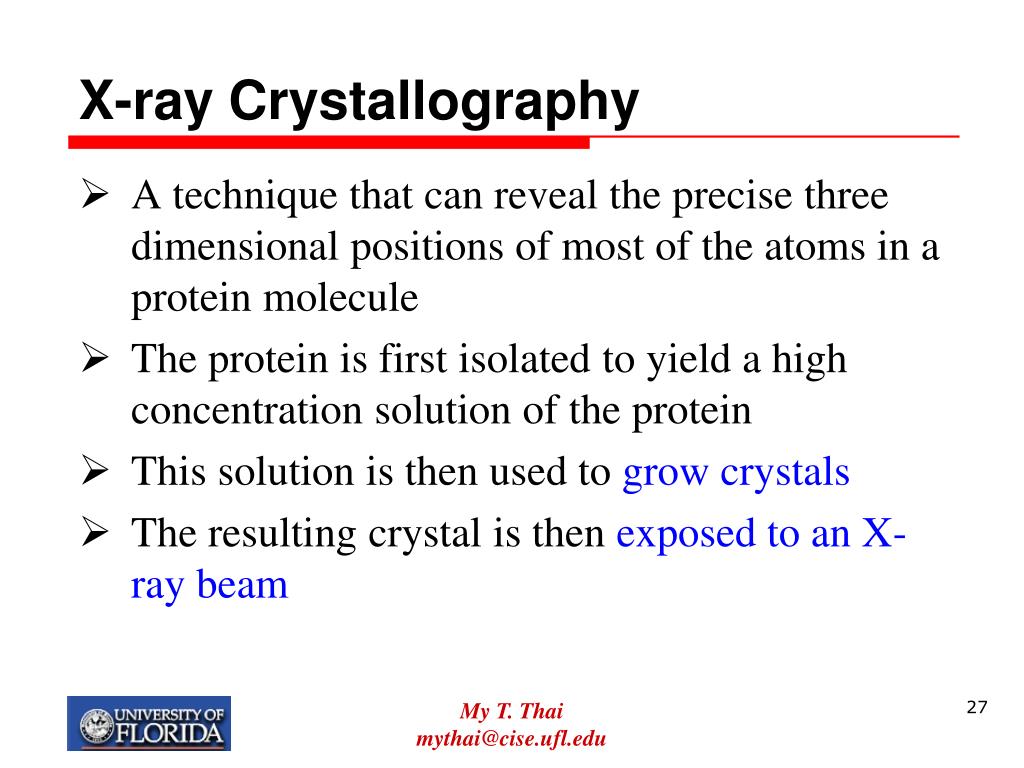 X-ray Crystallography

➢ A technique that can reveal the precise three dimensional positions of most of the atoms in a protein molecule

➢ The protein is first isolated to yield a high concentration solution of the protein

➢ This solution is then used to grow crystals

➢ The resulting crystal is then exposed to an X-ray beam

UNIVERSITY OF FLORIDA

My T. Thai
mythai@cise.ufl.edu

27